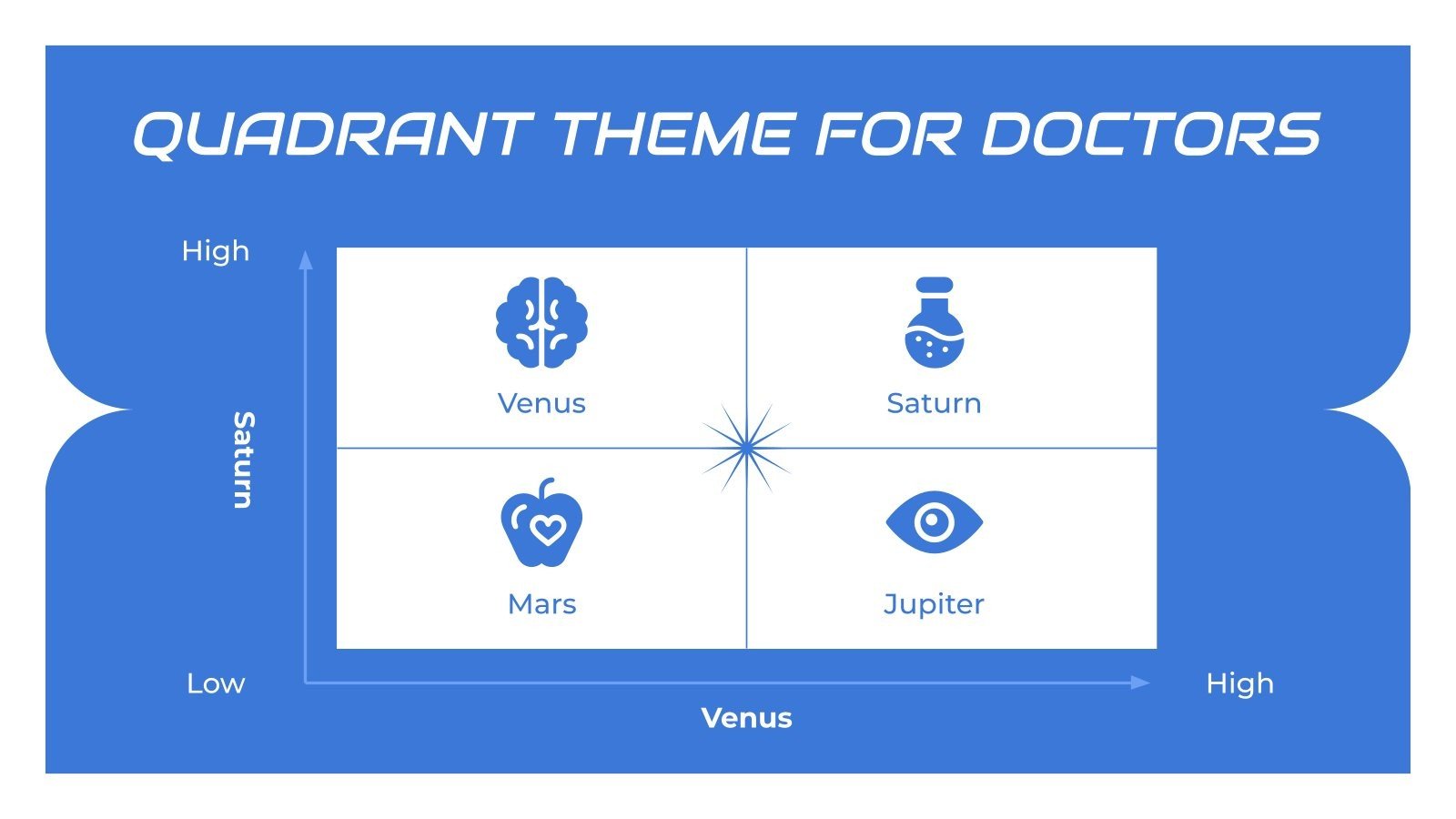 QUADRANT THEME FOR DOCTORS

High

Saturn

Venus

Saturn

Mars

Jupiter

Low

High

Venus